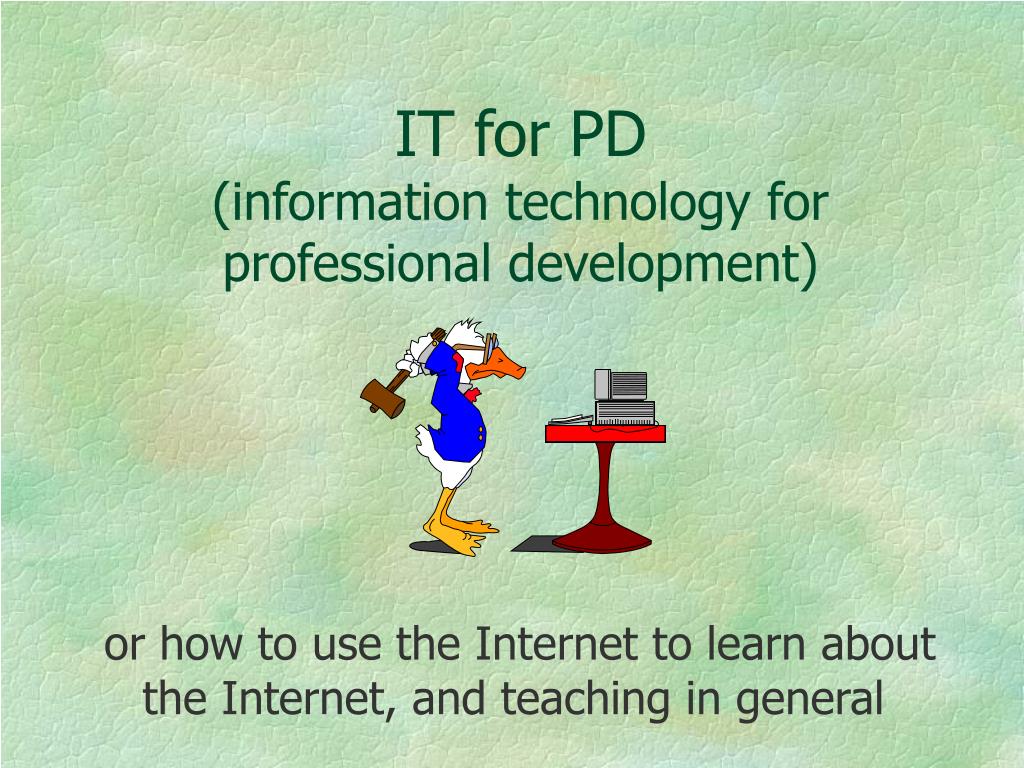 IT for PD
(information technology for professional development)

or how to use the Internet to learn about the Internet, and teaching in general